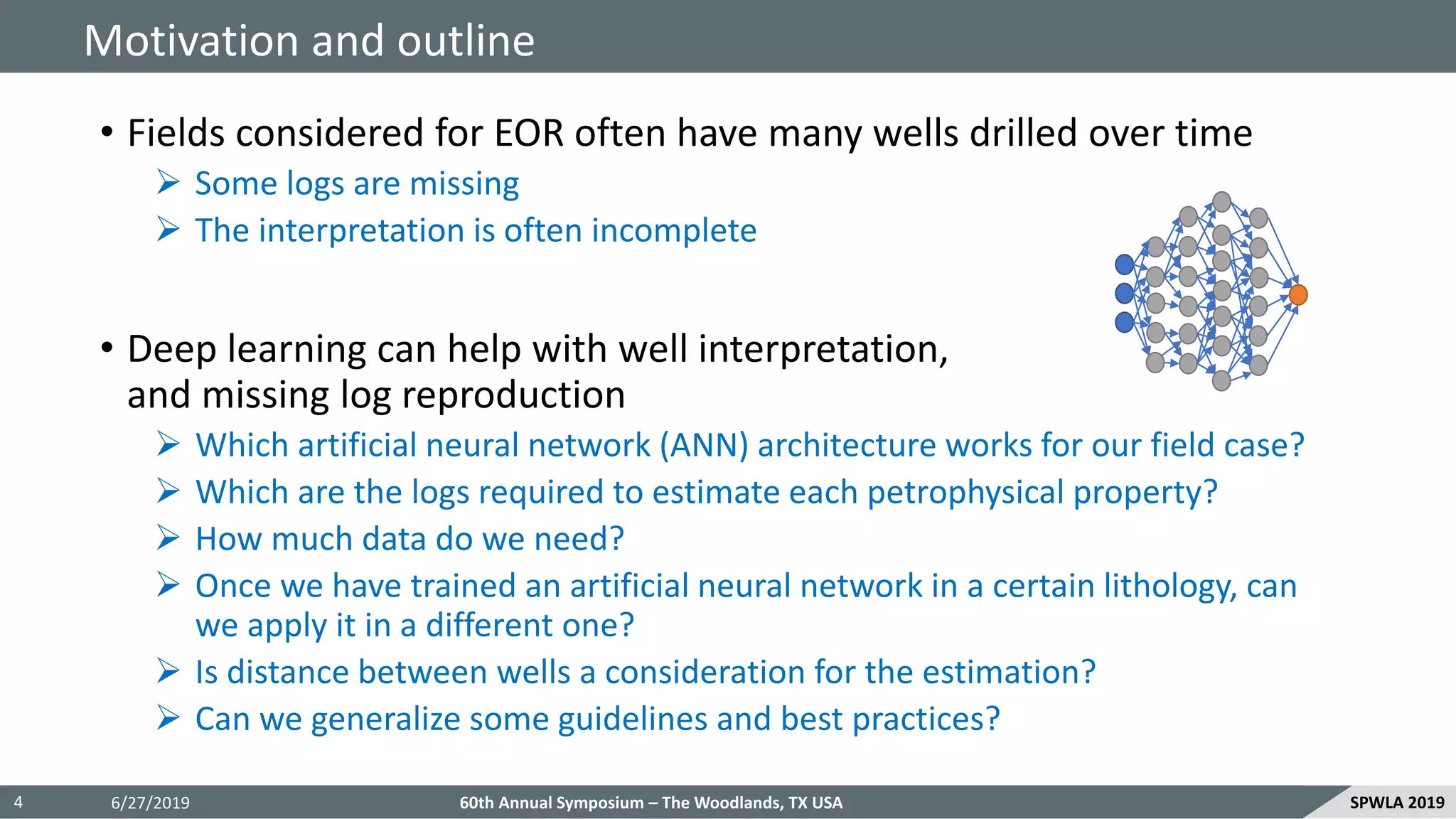 Motivation and outline

• Fields considered for EOR often have many wells drilled over time

➢ Some logs are missing

➢ The interpretation is often incomplete

• Deep learning can help with well interpretation, and missing log reproduction

➢ Which artificial neural network (ANN) architecture works for our field case?

➢ Which are the logs required to estimate each petrophysical property?

➢ How much data do we need?

➢ Once we have trained an artificial neural network in a certain lithology, can we apply it in a different one?

➢ Is distance between wells a consideration for the estimation?

➢ Can we generalize some guidelines and best practices?

4 6/27/2019 60th Annual Symposium – The Woodlands, TX USA SPWLA 2019